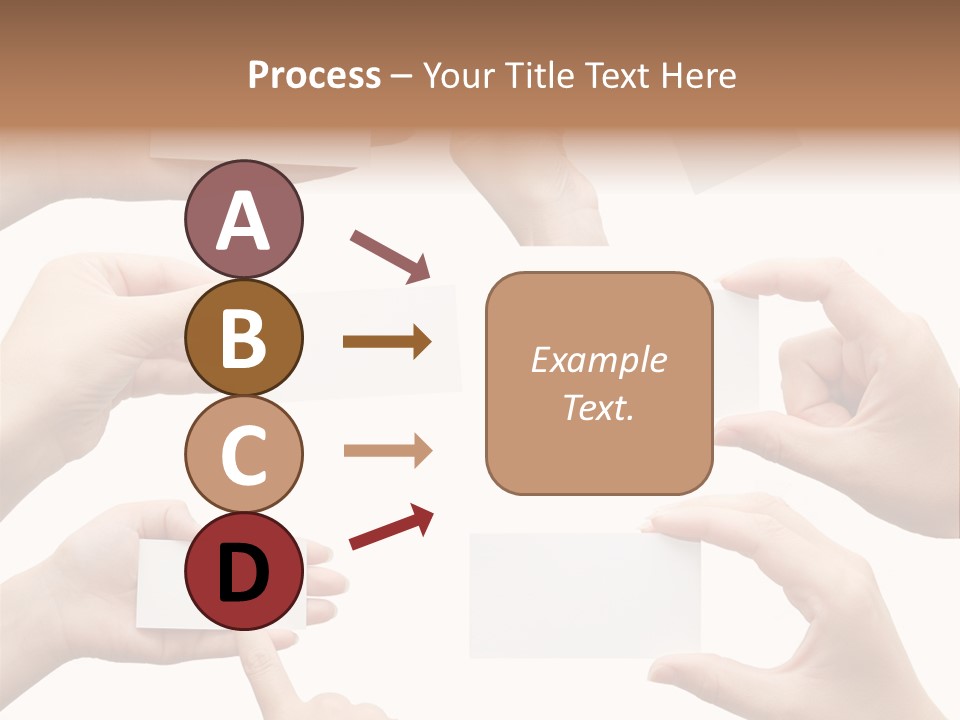 Process – Your Title Text Here

A

B

C

D

Example Text.